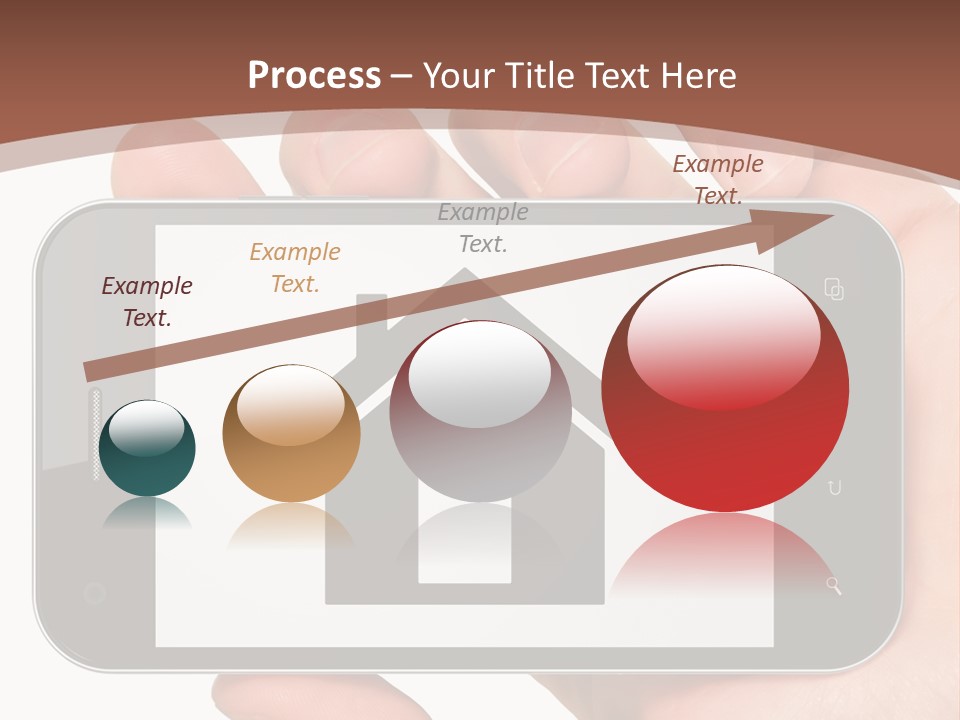 Process – Your Title Text Here

Example Text.

Example Text.

Example Text.

Example Text.